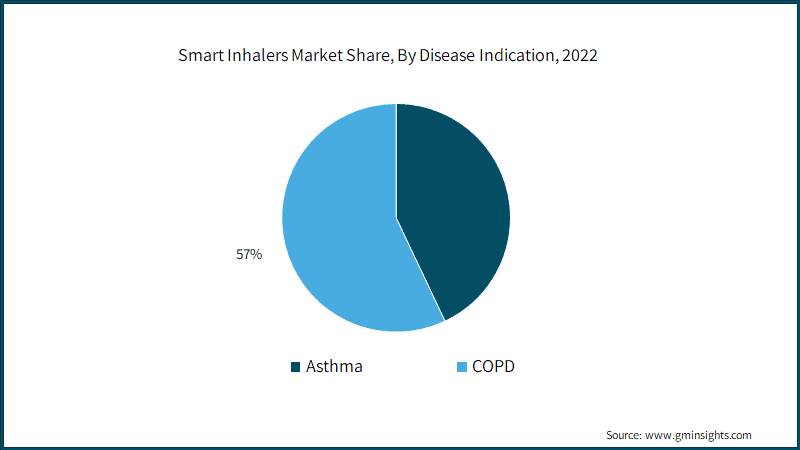 Smart Inhalers Market Share, By Disease Indication, 2022

57%

Asthma
COPD

Source: www.gminsights.com